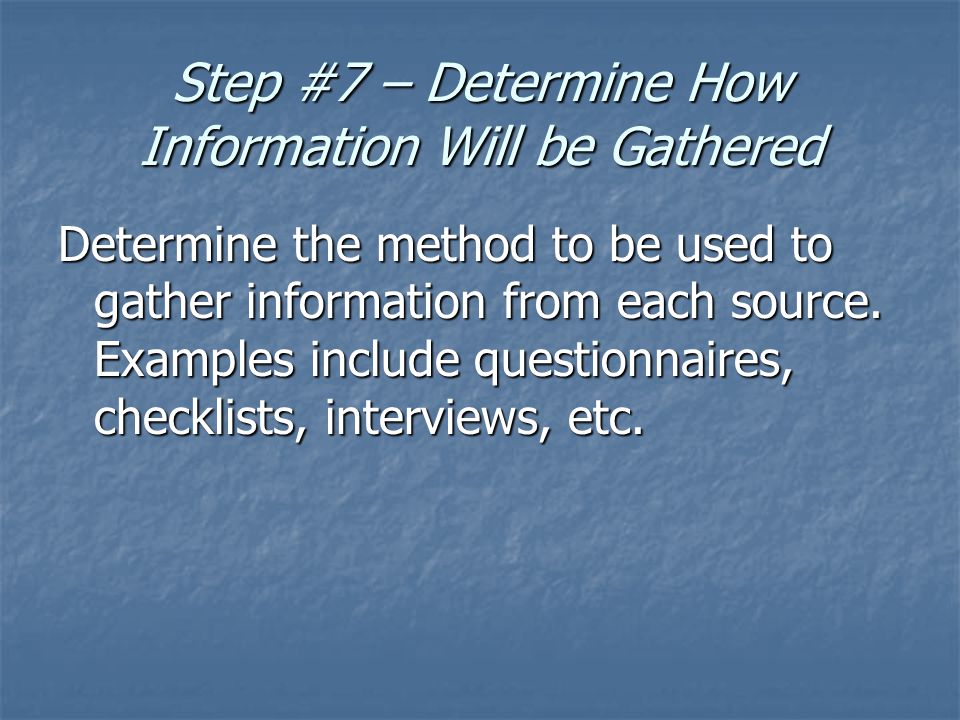 Step #7 – Determine How Information Will be Gathered

Determine the method to be used to gather information from each source. Examples include questionnaires, checklists, interviews, etc.